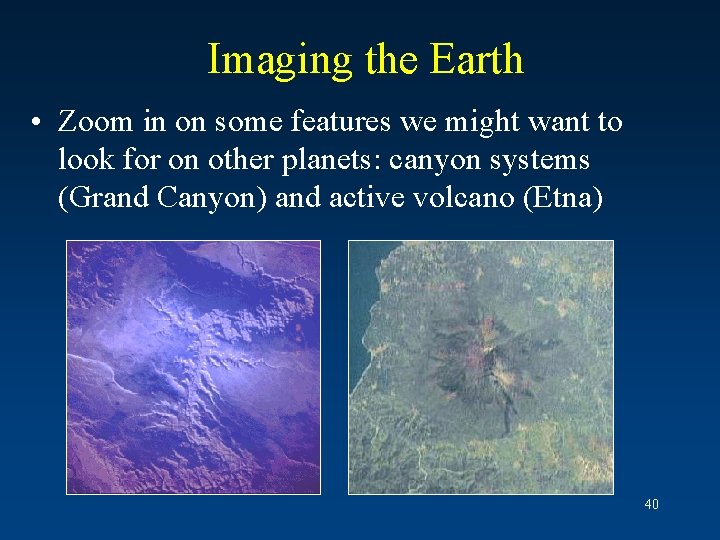 Imaging the Earth

• Zoom in on some features we might want to look for on other planets: canyon systems (Grand Canyon) and active volcano (Etna)

40